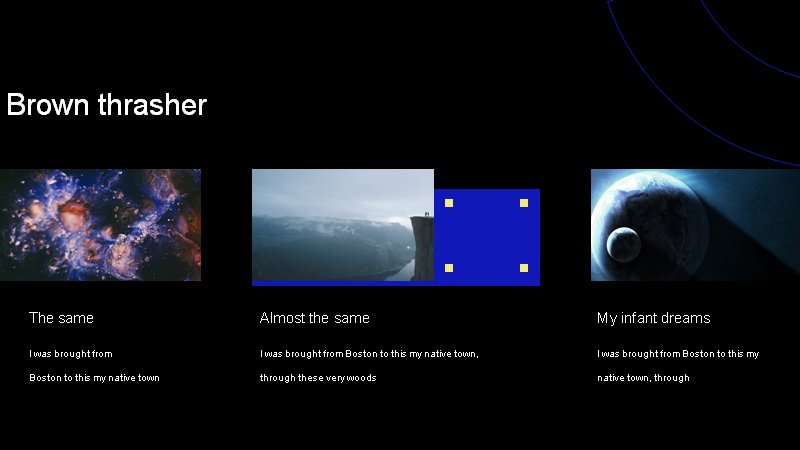 Brown thrasher

The same

I was brought from Boston to this my native town

Almost the same

I was brought from Boston to this my native town, through these very woods

My infant dreams

I was brought from Boston to this my native town, through